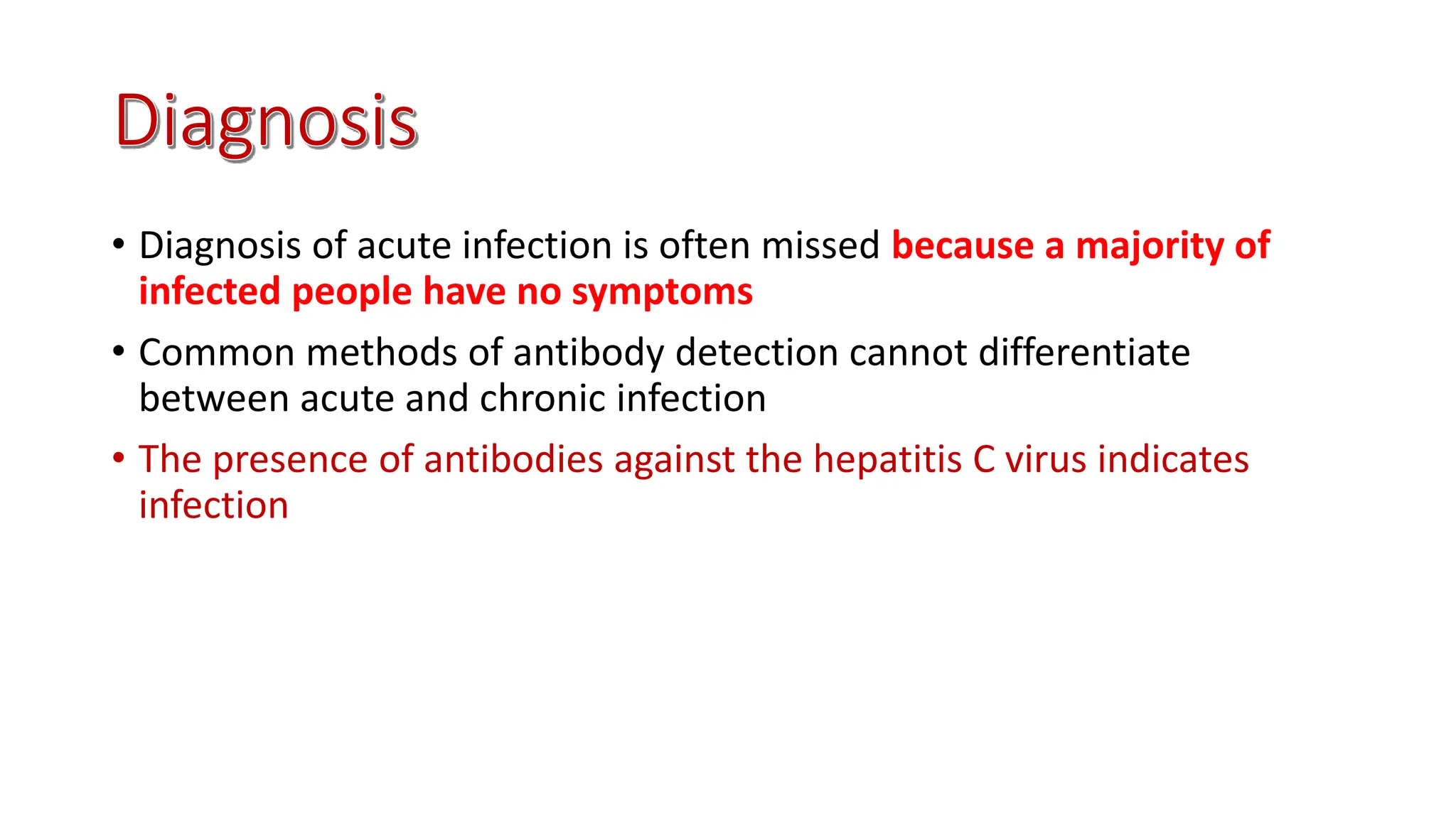 Diagnosis

• Diagnosis of acute infection is often missed because a majority of infected people have no symptoms

• Common methods of antibody detection cannot differentiate between acute and chronic infection

• The presence of antibodies against the hepatitis C virus indicates infection